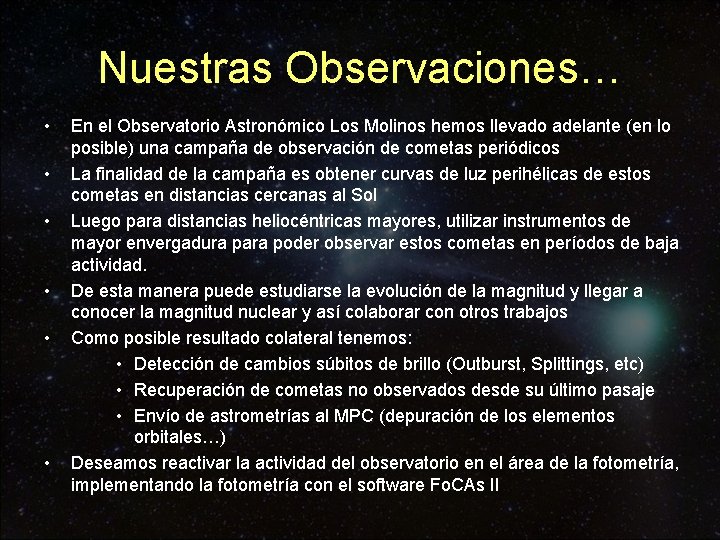 Nuestras Observaciones…

• En el Observatorio Astronómico Los Molinos hemos llevado adelante (en lo posible) una campaña de observación de cometas periódicos
• La finalidad de la campaña es obtener curvas de luz perihélicas de estos cometas en distancias cercanas al Sol
• Luego para distancias heliocéntricas mayores, utilizar instrumentos de mayor envergadura para poder observar estos cometas en períodos de baja actividad.
• De esta manera puede estudiarse la evolución de la magnitud y llegar a conocer la magnitud nuclear y así colaborar con otros trabajos
• Como posible resultado colateral tenemos:
  • Detección de cambios súbitos de brillo (Outburst, Splittings, etc)
  • Recuperación de cometas no observados desde su último pasaje
  • Envío de astrometrías al MPC (depuración de los elementos orbitales…)
• Deseamos reactivar la actividad del observatorio en el área de la fotometría, implementando la fotometría con el software FoCAs II